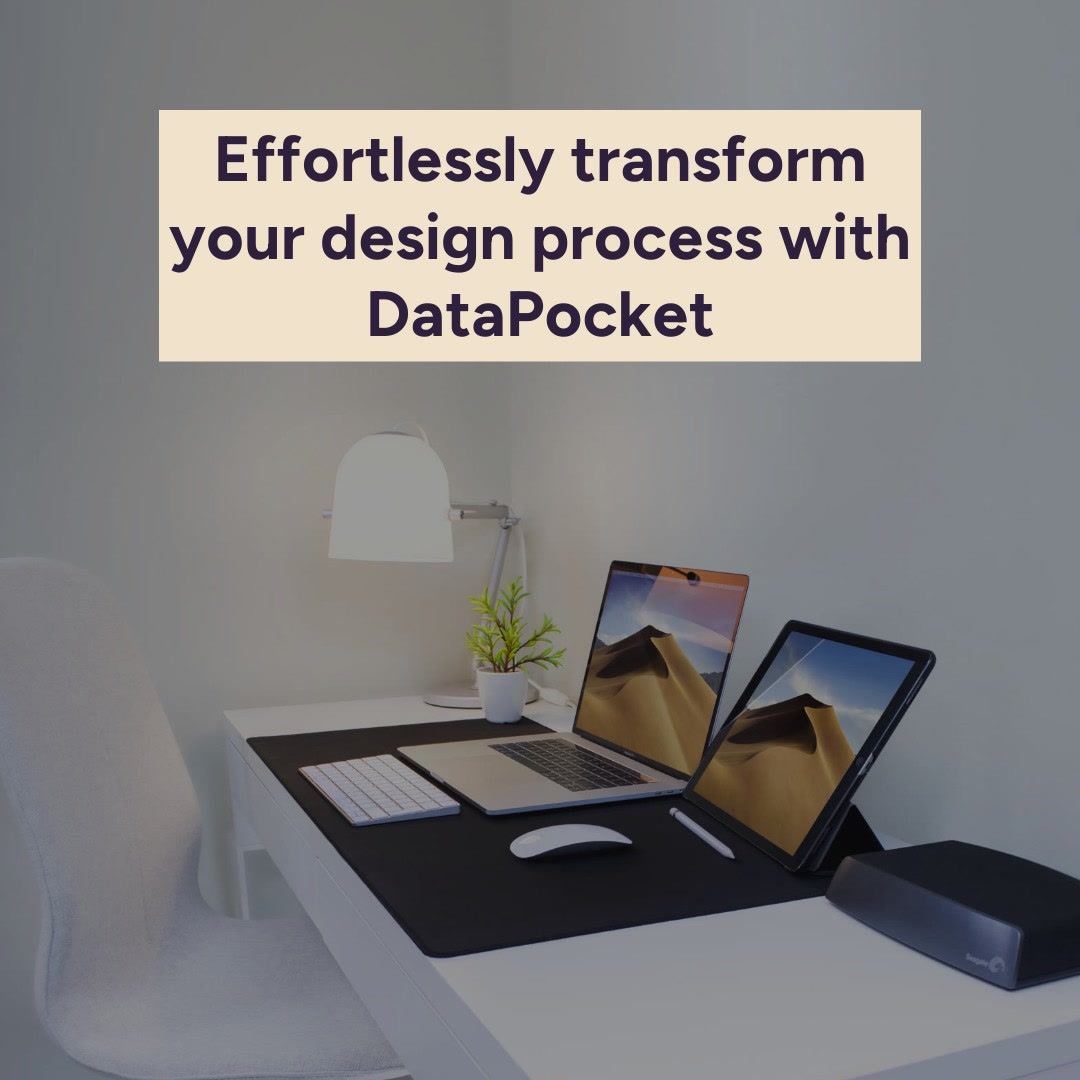 Effortlessly transform your design process with DataPocket

Seagate